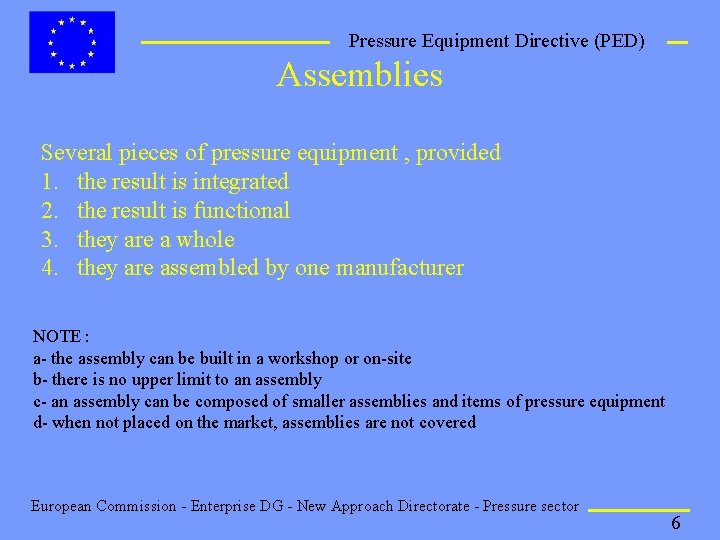 Pressure Equipment Directive (PED)

Assemblies

Several pieces of pressure equipment , provided
1. the result is integrated
2. the result is functional
3. they are a whole
4. they are assembled by one manufacturer

NOTE :
a- the assembly can be built in a workshop or on-site
b- there is no upper limit to an assembly
c- an assembly can be composed of smaller assemblies and items of pressure equipment
d- when not placed on the market, assemblies are not covered

European Commission - Enterprise DG - New Approach Directorate - Pressure sector

6